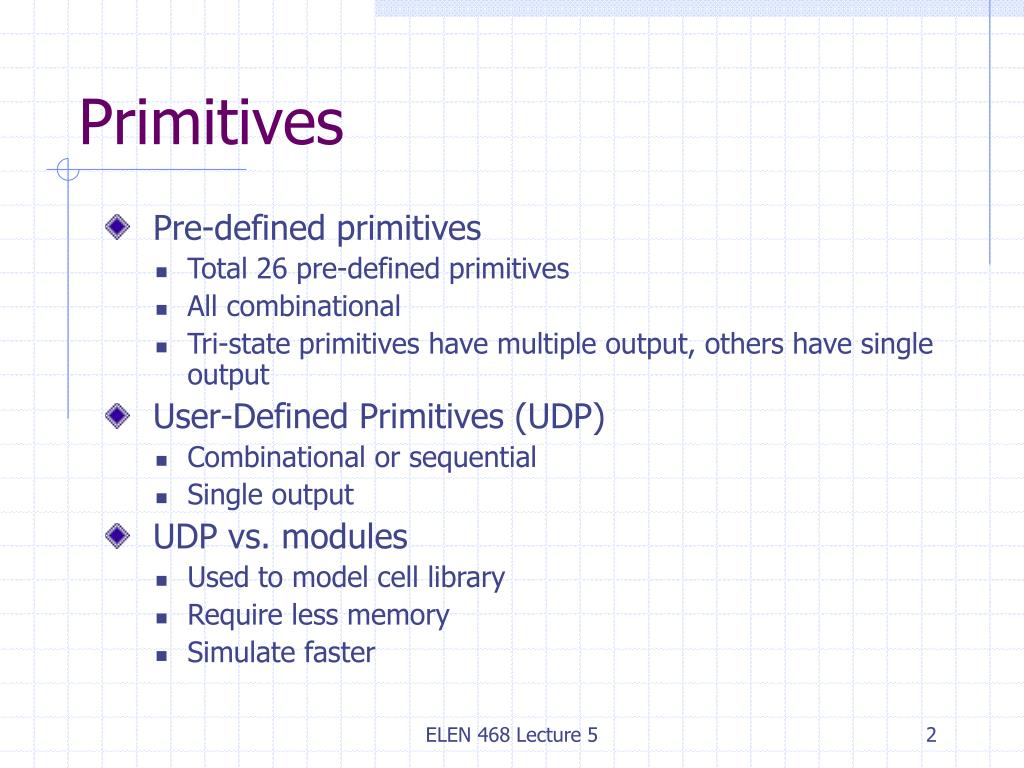 Primitives

Pre-defined primitives
Total 26 pre-defined primitives
All combinational
Tri-state primitives have multiple output, others have single output

User-Defined Primitives (UDP)
Combinational or sequential
Single output

UDP vs. modules
Used to model cell library
Require less memory
Simulate faster

ELEN 468 Lecture 5

2